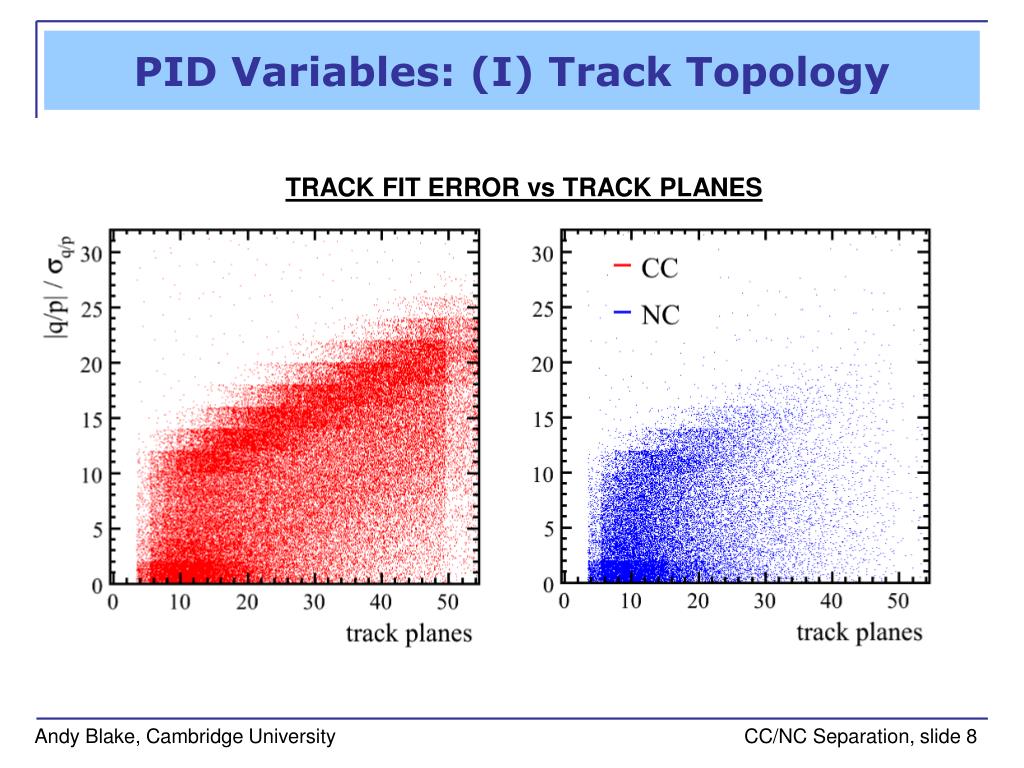 PID Variables: (I) Track Topology

TRACK FIT ERROR vs TRACK PLANES

$|q/p| / \sigma_{q/p}$

30
25
20
15
10
5
0

0 10 20 30 40 50

track planes

30
25
20
15
10
5
0

CC
NC

0 10 20 30 40 50

track planes

Andy Blake, Cambridge University

CC/NC Separation, slide 8